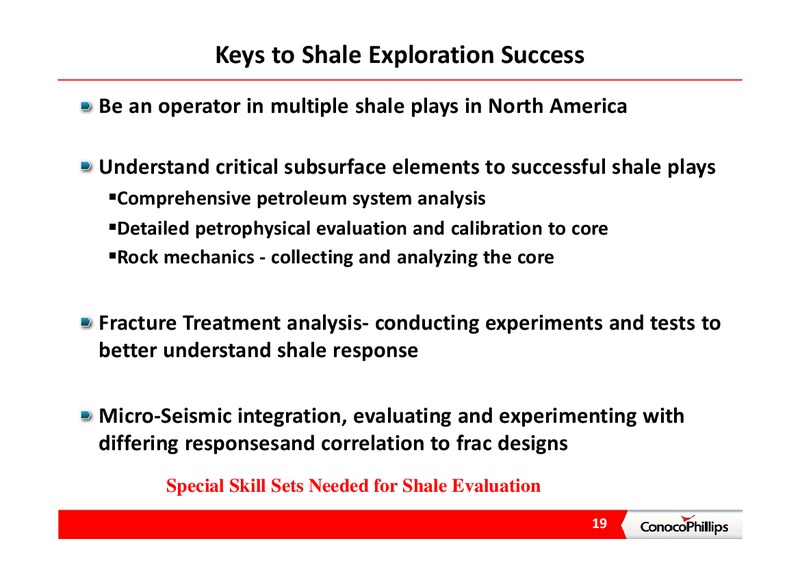 Keys to Shale Exploration Success

Be an operator in multiple shale plays in North America

Understand critical subsurface elements to successful shale plays

▪Comprehensive petroleum system analysis

▪Detailed petrophysical evaluation and calibration to core

▪Rock mechanics - collecting and analyzing the core

Fracture Treatment analysis- conducting experiments and tests to better understand shale response

Micro-Seismic integration, evaluating and experimenting with differing responsesand correlation to frac designs

Special Skill Sets Needed for Shale Evaluation

19

ConocoPhillips